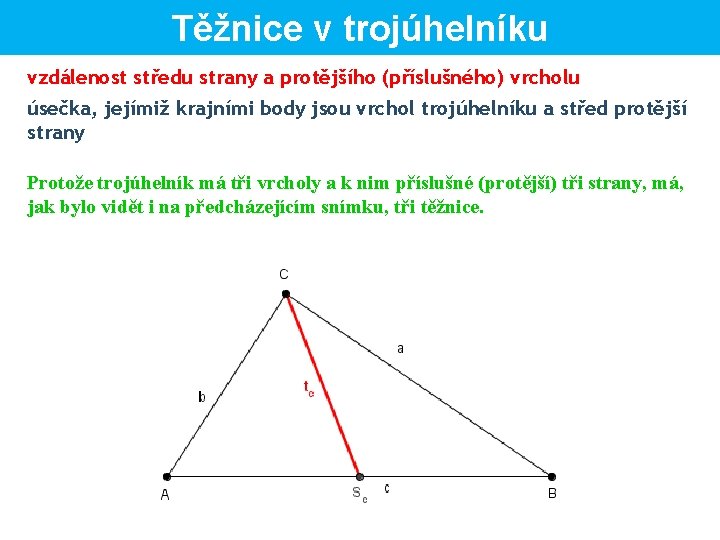 Těžnice v trojúhelníku

vzdálenost středu strany a protějšího (příslušného) vrcholu

úsečka, jejímiž krajními body jsou vrchol trojúhelníku a střed protější strany

Protože trojúhelník má tři vrcholy a k nim příslušné (protější) tři strany, má, jak bylo vidět i na předcházejícím snímku, tři těžnice.

C
a
b
$t_c$
A
$S_c$
c
B